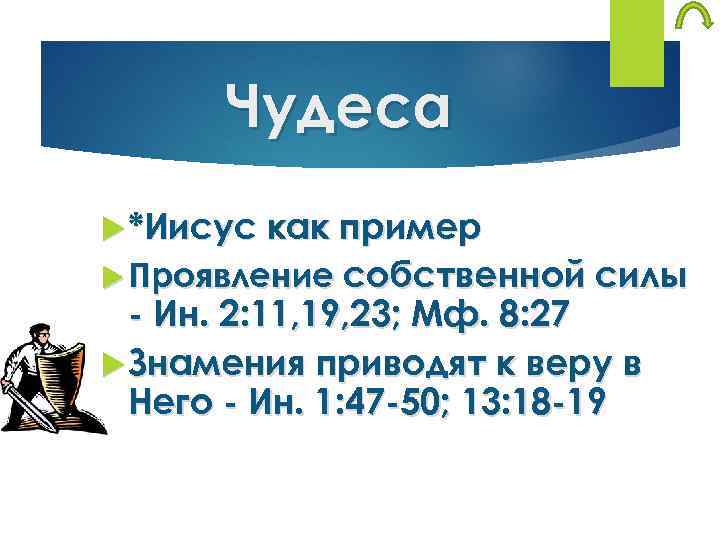 Чудеса

*Иисус как пример

Проявление собственной силы - Ин. 2:11,19,23; Мф. 8:27

Знамения приводят к веру в Него - Ин. 1:47-50; 13:18-19